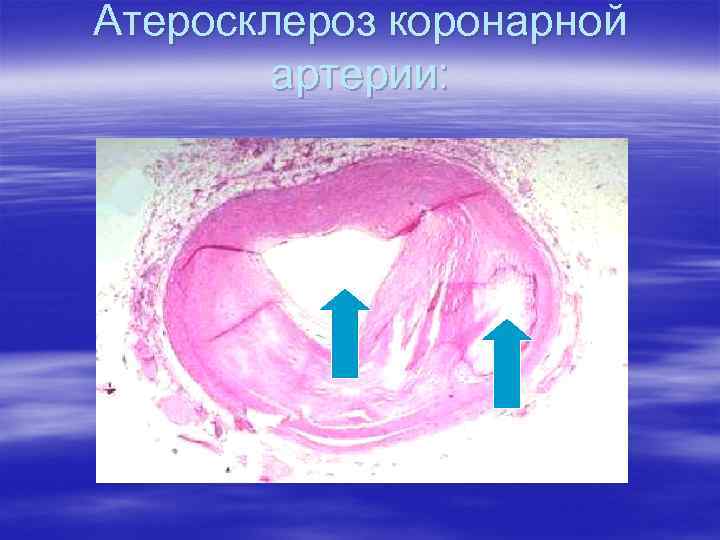 Атеросклероз коронарной артерии: